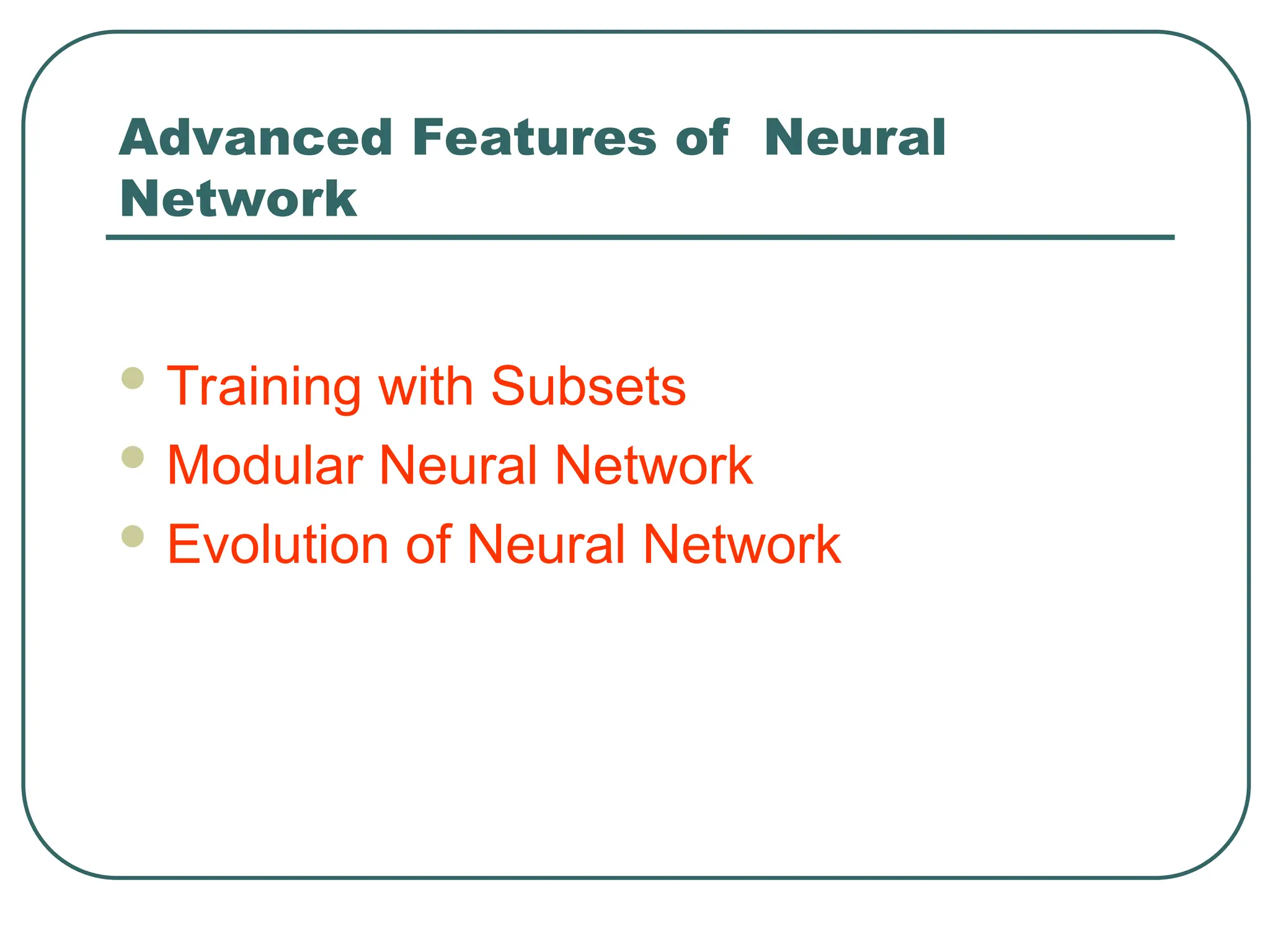 Advanced Features of  Neural Network

- Training with Subsets
- Modular Neural Network
- Evolution of Neural Network